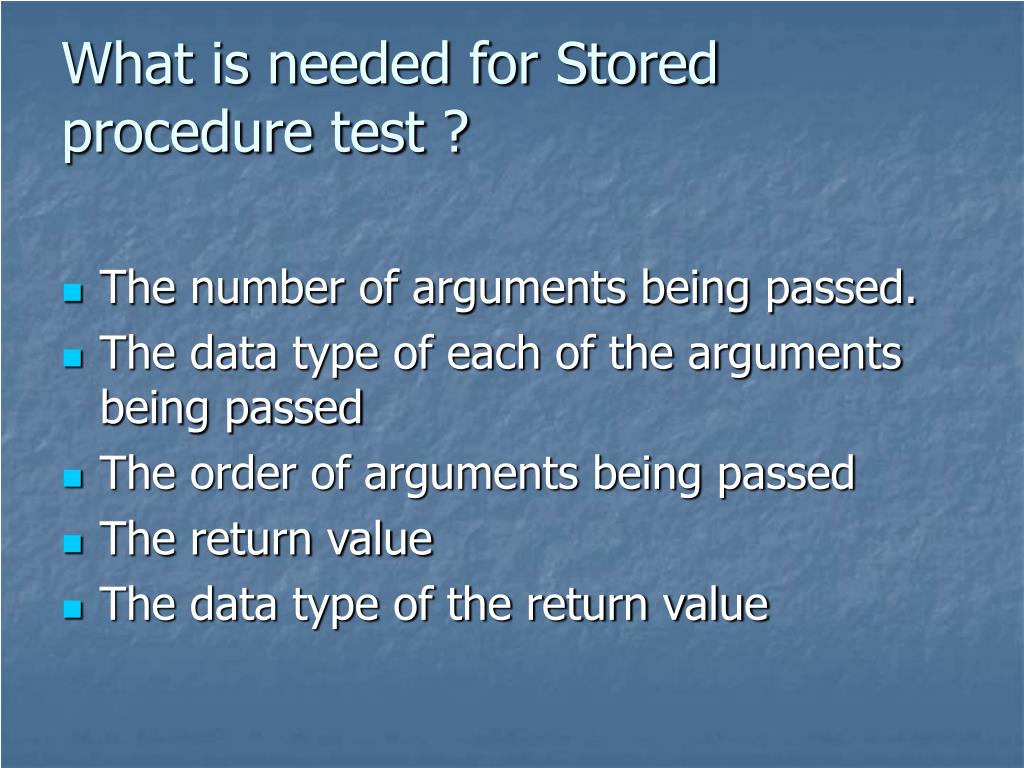 What is needed for Stored procedure test ?

- The number of arguments being passed.
- The data type of each of the arguments being passed
- The order of arguments being passed
- The return value
- The data type of the return value